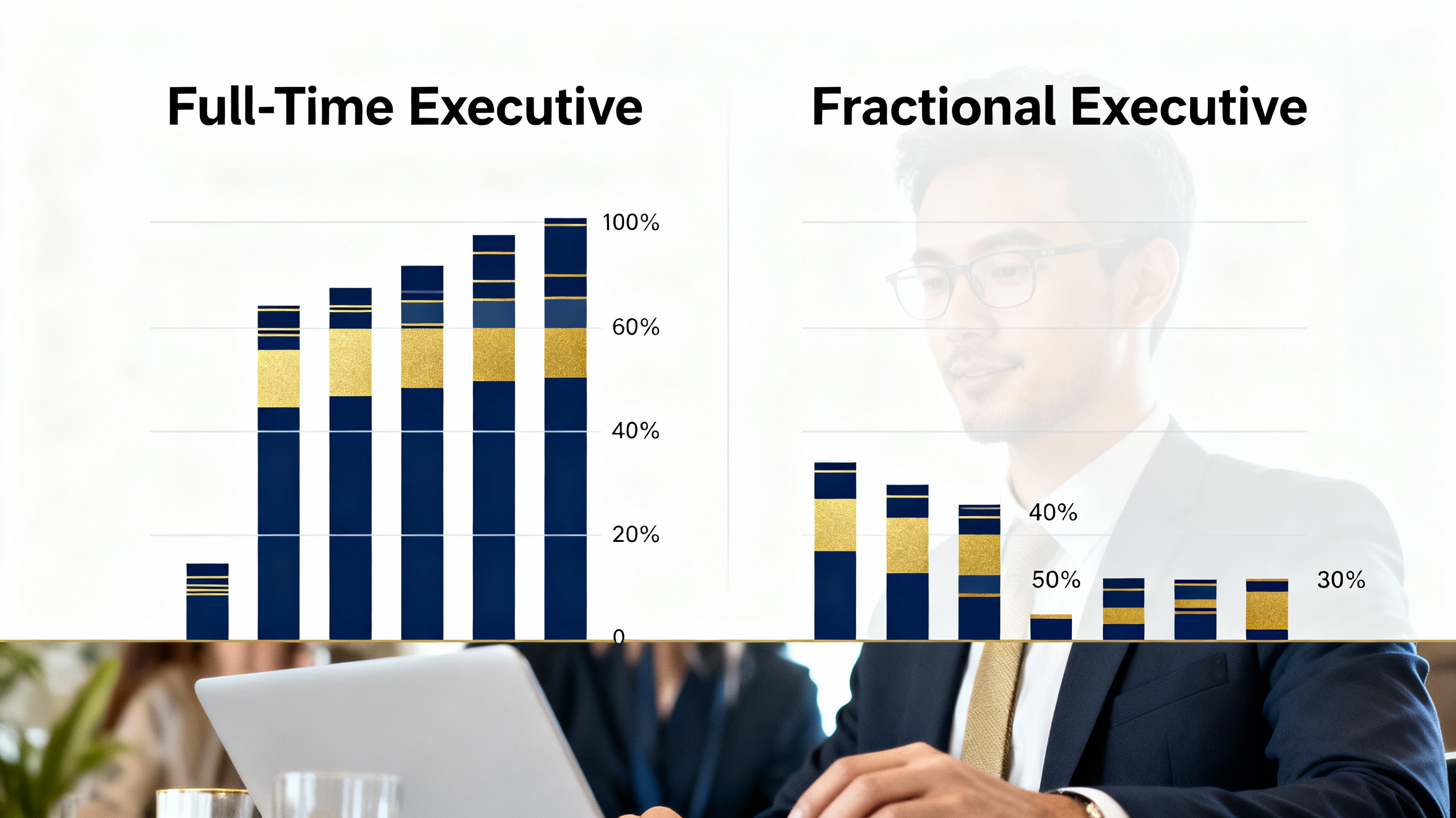 Full-Time Executive

100%
60%
40%
20%
0

Fractional Executive

40%
50%
30%